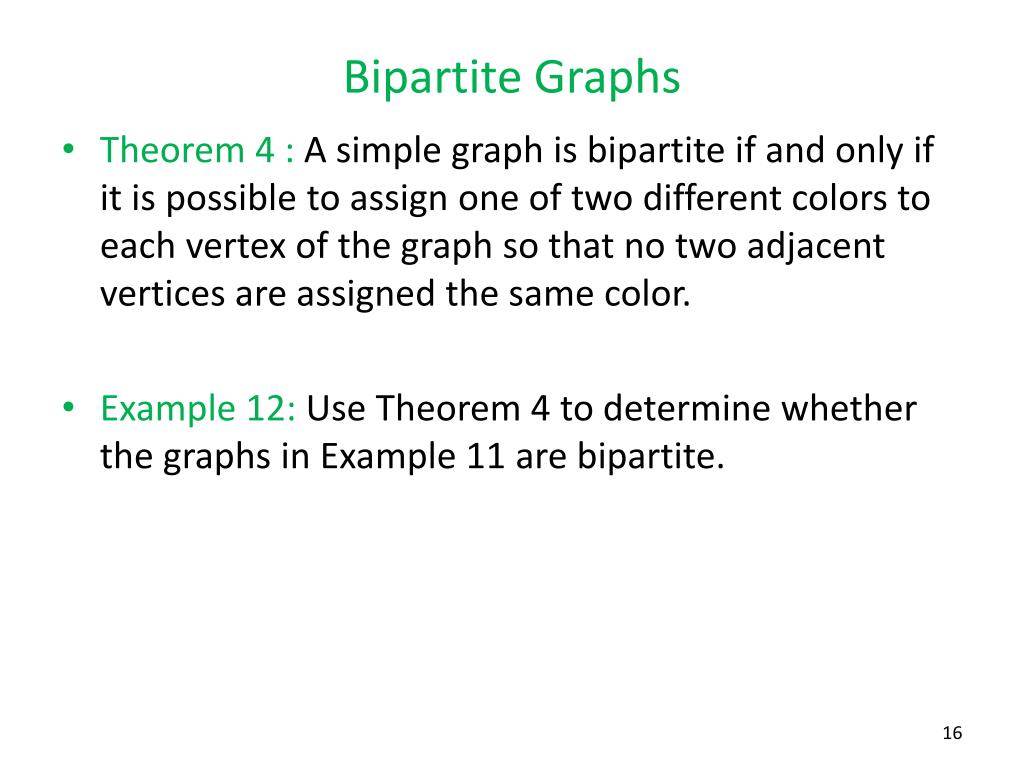 Bipartite Graphs

• Theorem 4 : A simple graph is bipartite if and only if it is possible to assign one of two different colors to each vertex of the graph so that no two adjacent vertices are assigned the same color.

• Example 12: Use Theorem 4 to determine whether the graphs in Example 11 are bipartite.

16